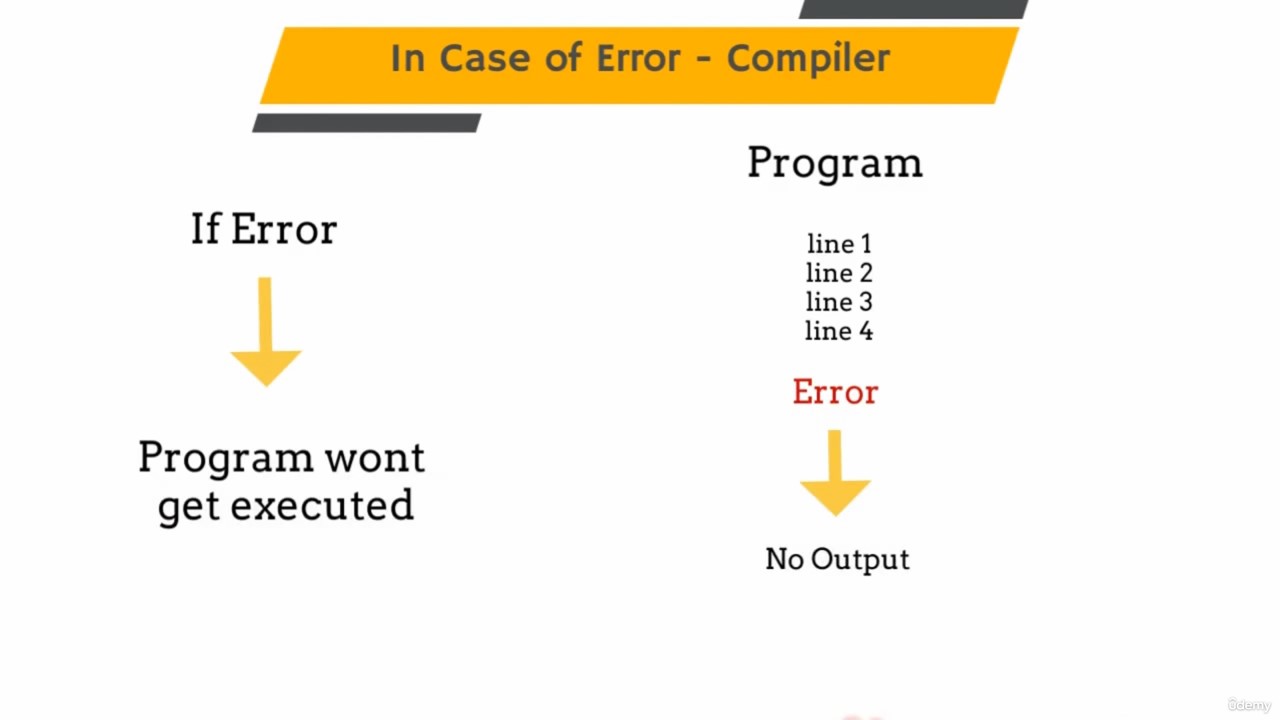 In Case of Error - Compiler

If Error

Program wont get executed

Program

line 1
line 2
line 3
line 4

Error

No Output

Udemy